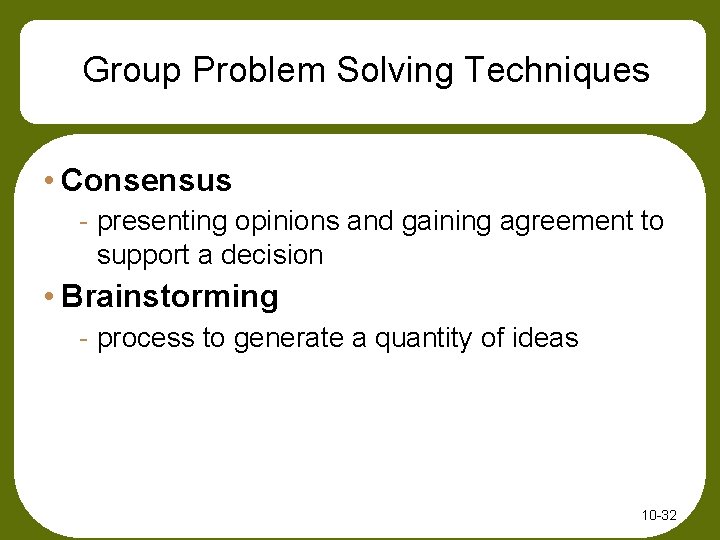 Group Problem Solving Techniques

• Consensus
- presenting opinions and gaining agreement to support a decision

• Brainstorming
- process to generate a quantity of ideas

10-32